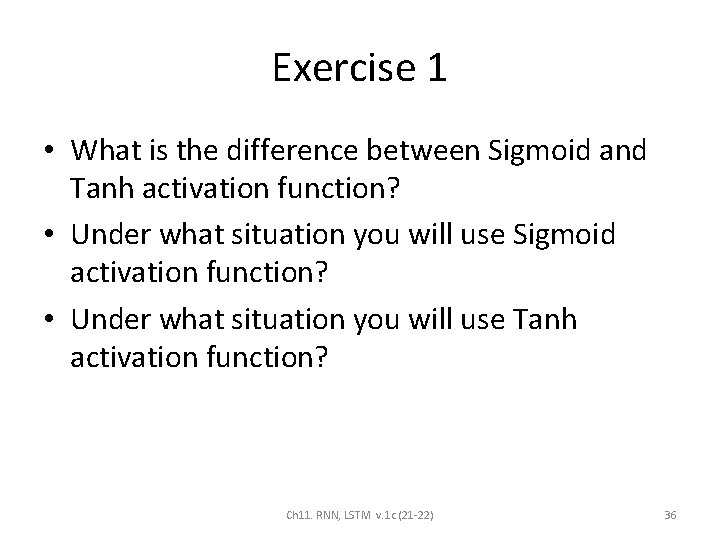 Exercise 1

• What is the difference between Sigmoid and Tanh activation function?
• Under what situation you will use Sigmoid activation function?
• Under what situation you will use Tanh activation function?

Ch11. RNN, LSTM v.1c (21-22)

36